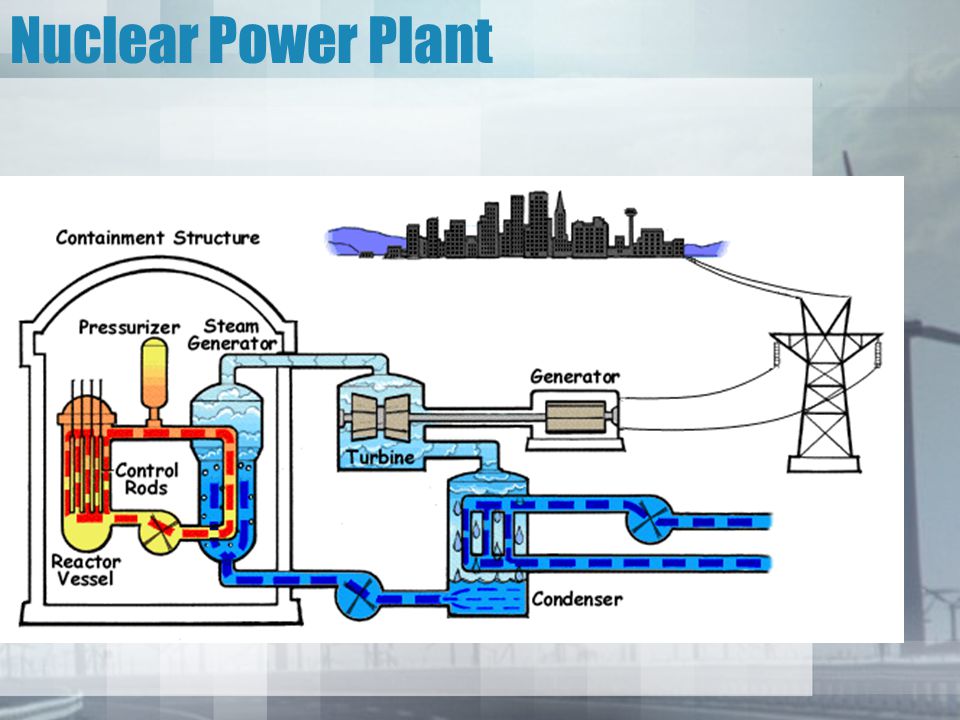 Nuclear Power Plant

Containment Structure

Pressurizer

Steam Generator

Generator

Turbine

Control Rods

Reactor Vessel

Condenser